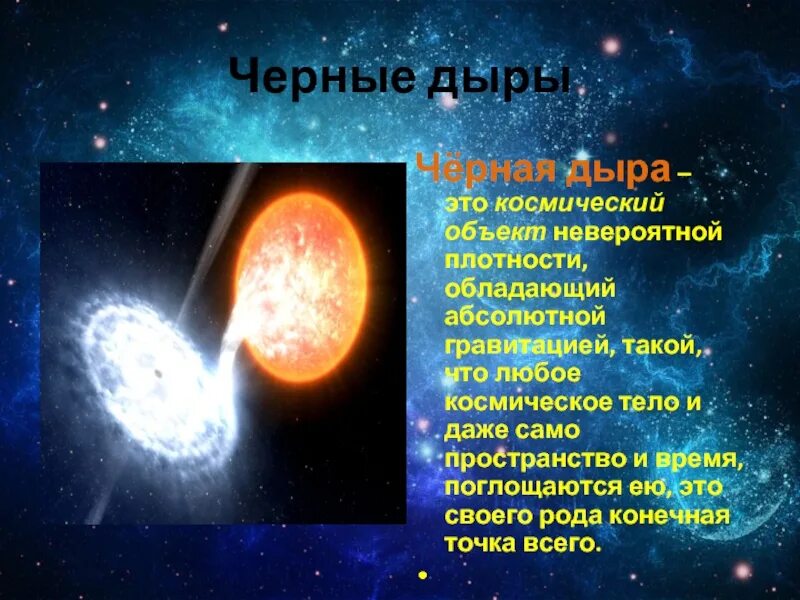 Черные дыры

Чёрная дыра – это космический объект невероятной плотности, обладающий абсолютной гравитацией, такой, что любое космическое тело и даже само пространство и время, поглощаются ею, это своего рода конечная точка всего.

•